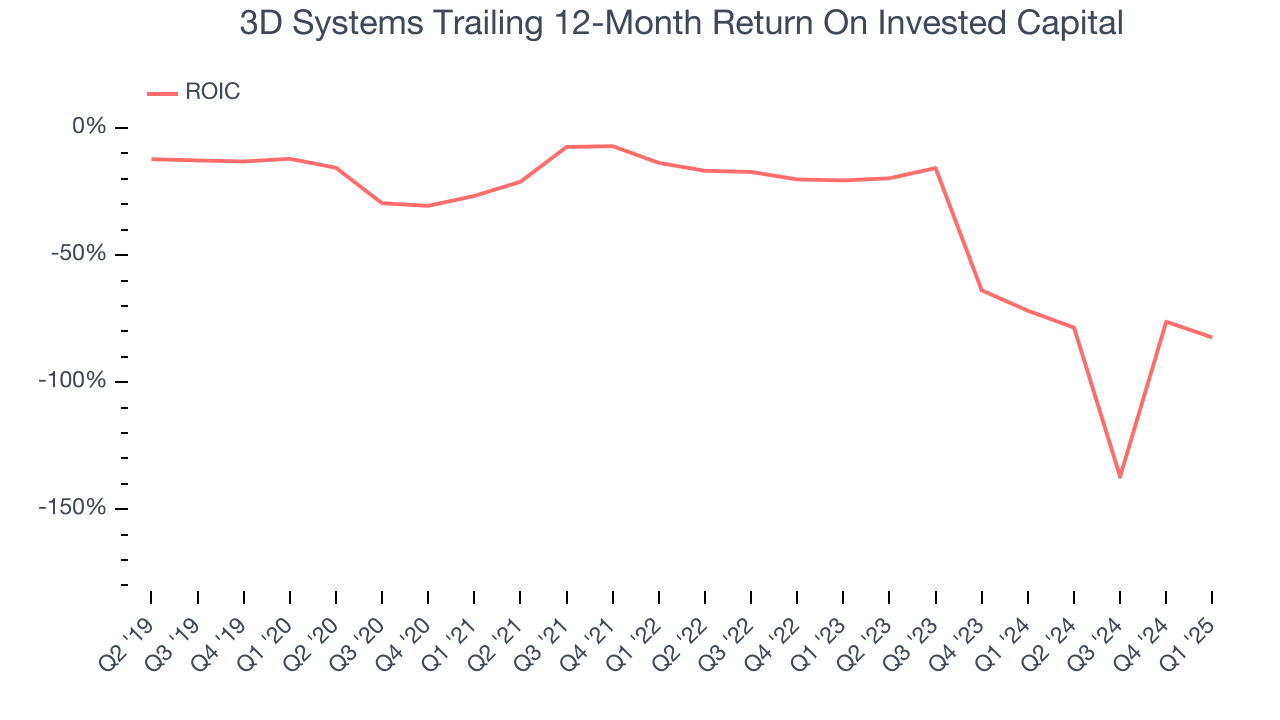 3D Systems Trailing 12-Month Return On Invested Capital

ROIC

0%
-50%
-100%
-150%

Q2 '19 Q3 '19 Q4 '19 Q1 '20 Q2 '20 Q3 '20 Q4 '20 Q1 '21 Q2 '21 Q3 '21 Q4 '21 Q1 '22 Q2 '22 Q3 '22 Q4 '22 Q1 '23 Q2 '23 Q3 '23 Q4 '23 Q1 '24 Q2 '24 Q3 '24 Q4 '24 Q1 '25